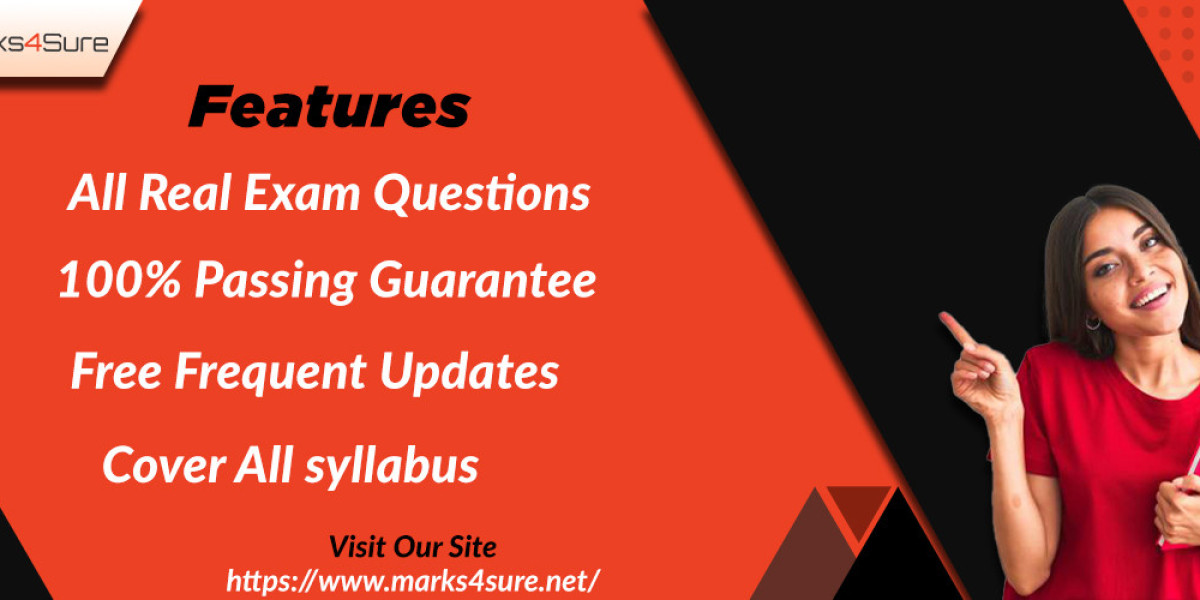 rks4Sure

Features

All Real Exam Questions

100% Passing Guarantee

Free Frequent Updates

Cover All syllabus

Visit Our Site
https://www.marks4sure.net/